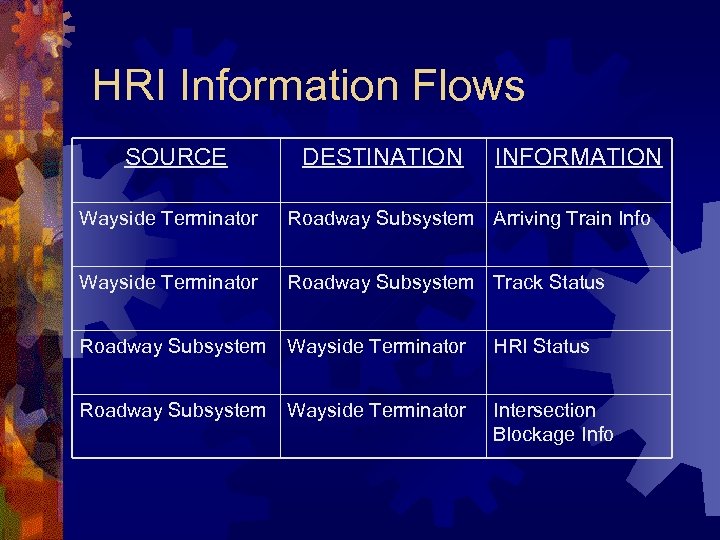 HRI Information Flows

| SOURCE | DESTINATION | INFORMATION |
|---|---|---|
| Wayside Terminator | Roadway Subsystem | Arriving Train Info |
| Wayside Terminator | Roadway Subsystem | Track Status |
| Roadway Subsystem | Wayside Terminator | HRI Status |
| Roadway Subsystem | Wayside Terminator | Intersection Blockage Info |